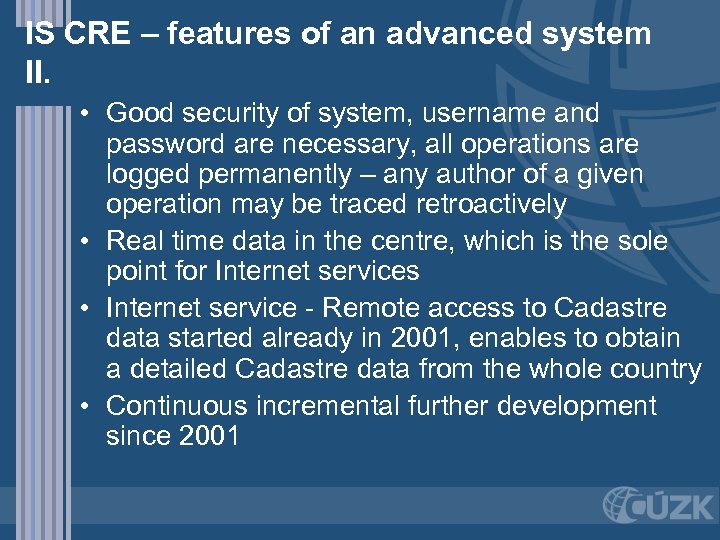 IS CRE – features of an advanced system II.

• Good security of system, username and password are necessary, all operations are logged permanently – any author of a given operation may be traced retroactively
• Real time data in the centre, which is the sole point for Internet services
• Internet service - Remote access to Cadastre data started already in 2001, enables to obtain a detailed Cadastre data from the whole country
• Continuous incremental further development since 2001

ČÚZK